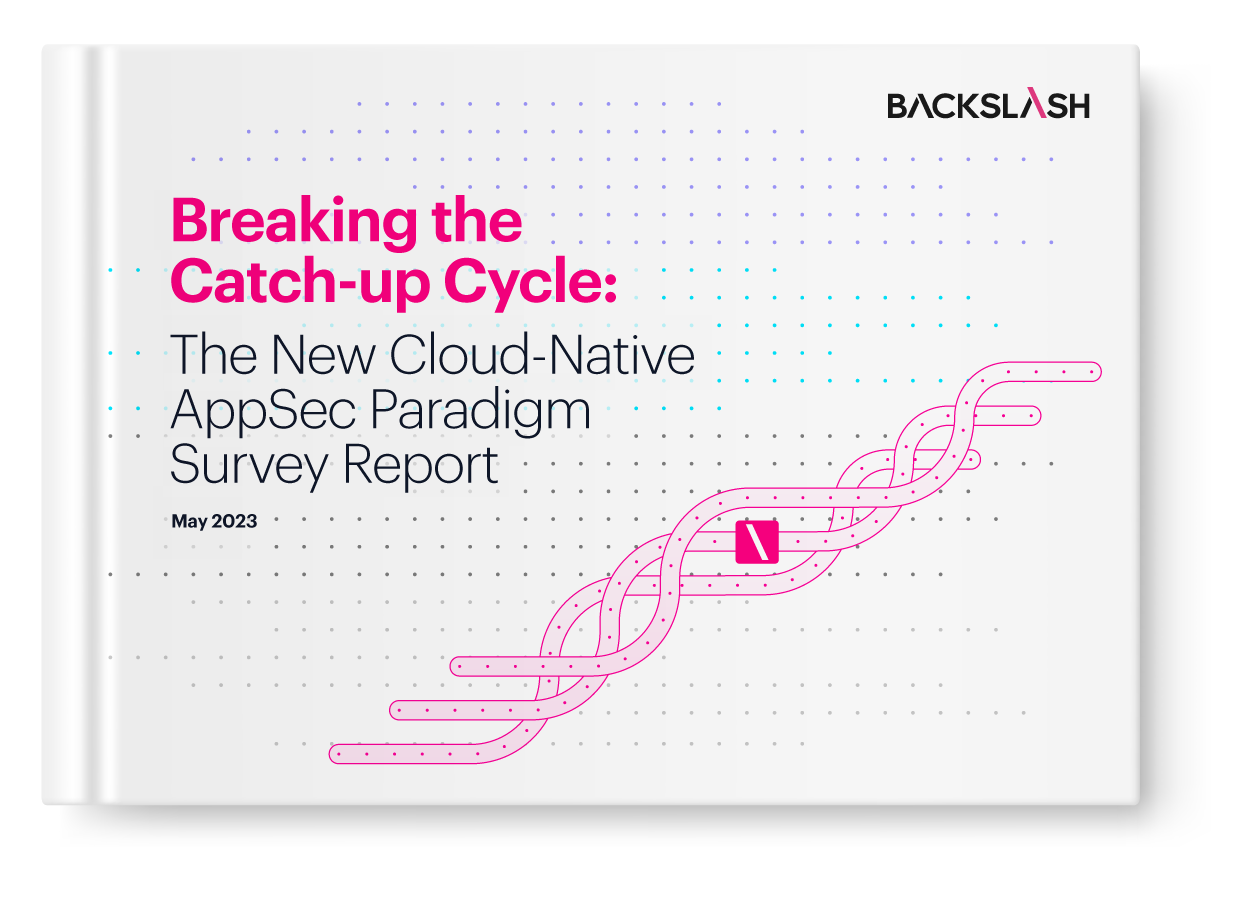 BACKSLASH

Breaking the Catch-up Cycle:

The New Cloud-Native AppSec Paradigm Survey Report

May 2023